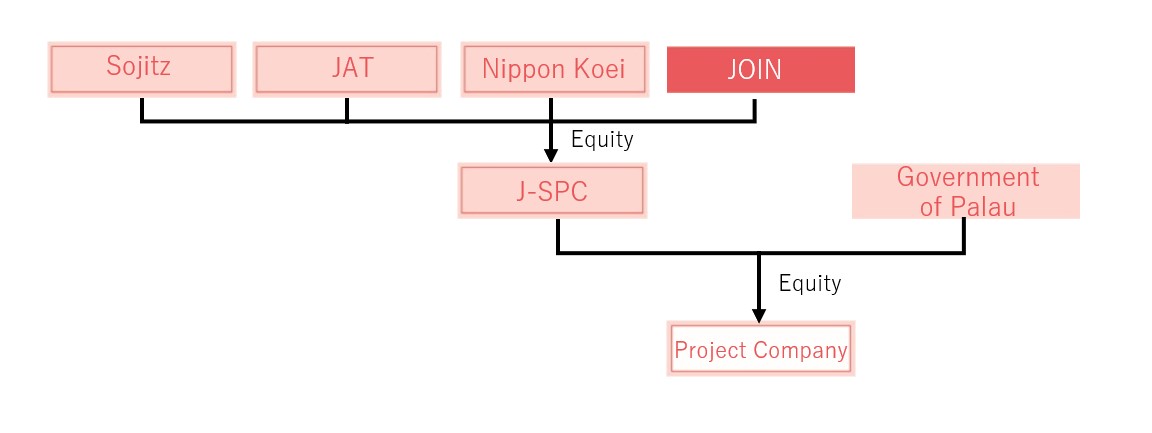 Sojitz
JAT
Nippon Koei
JOIN
Equity
J-SPC
Government of Palau
Equity
Project Company